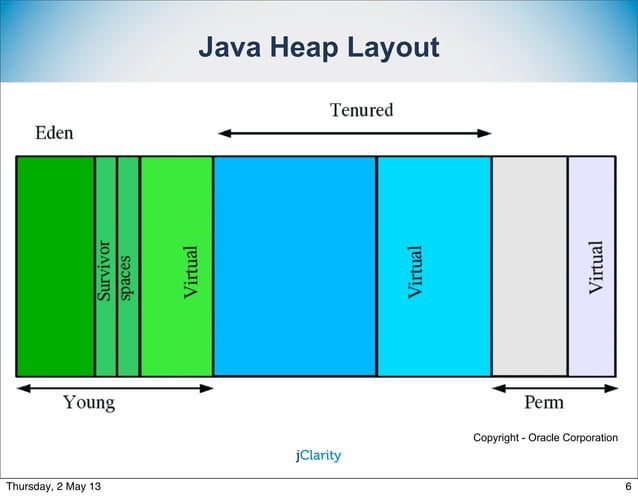 Java Heap Layout

Tenured

Eden

Survivor spaces

Virtual

Virtual

Virtual

Young

Perm

Copyright - Oracle Corporation

jClarity

Thursday, 2 May 13

6